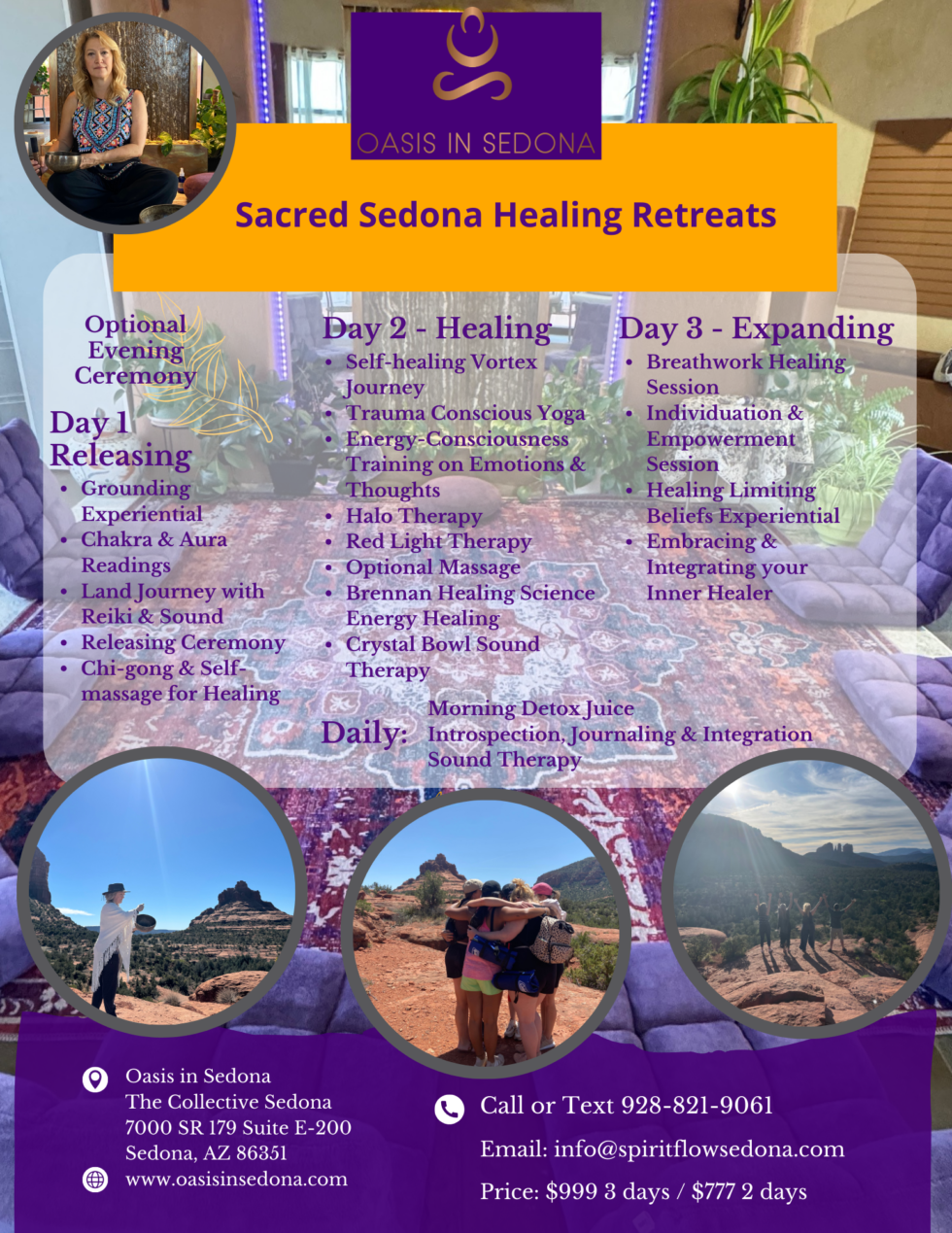 OASIS IN SEDONA

Sacred Sedona Healing Retreats

Optional Evening Ceremony

Day 1 Releasing
- Grounding Experiential
- Chakra & Aura Readings
- Land Journey with Reiki & Sound
- Releasing Ceremony
- Chi-gong & Self-massage for Healing

Day 2 - Healing
- Self-healing Vortex Journey
- Trauma Conscious Yoga
- Energy-Consciousness Training on Emotions & Thoughts
- Halo Therapy
- Red Light Therapy
- Optional Massage
- Brennan Healing Science Energy Healing
- Crystal Bowl Sound Therapy

Day 3 - Expanding
- Breathwork Healing Session
- Individuation & Empowerment Session
- Healing Limiting Beliefs Experiential
- Embracing & Integrating your Inner Healer

Daily: Morning Detox Juice
Introspection, Journaling & Integration
Sound Therapy

Oasis in Sedona
The Collective Sedona
7000 SR 179 Suite E-200
Sedona, AZ 86351
www.oasisinsedona.com

Call or Text 928-821-9061
Email: info@spiritflowsedona.com
Price: $999 3 days / $777 2 days